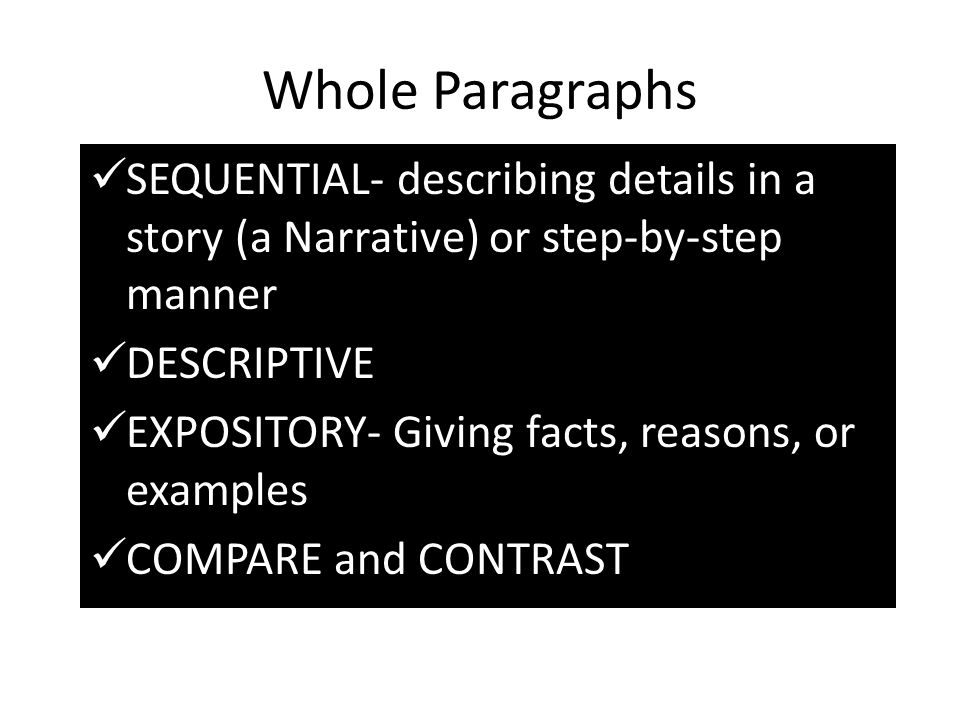 Whole Paragraphs

✓SEQUENTIAL- describing details in a story (a Narrative) or step-by-step manner

✓DESCRIPTIVE

✓EXPOSITORY- Giving facts, reasons, or examples

✓COMPARE and CONTRAST